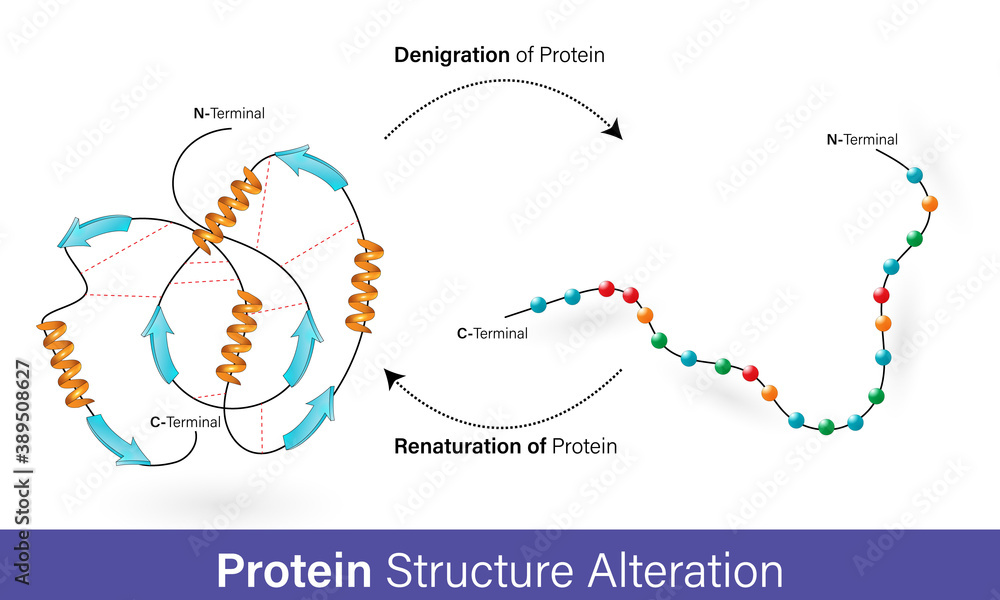 Denigration of Protein

N-Terminal

N-Terminal

C-Terminal

C-Terminal

Renaturation of Protein

Adobe Stock | #389508627

Protein Structure Alteration